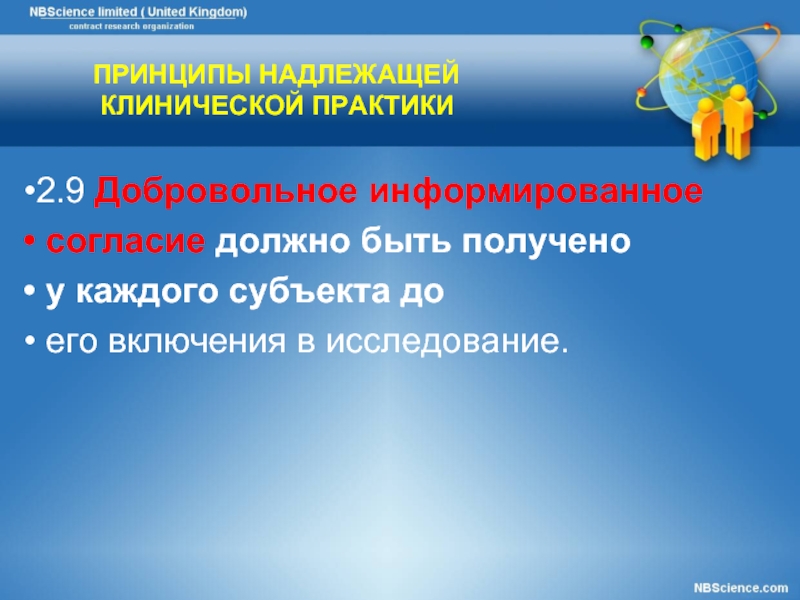 NBScience limited ( United Kingdom)
contract research organization

ПРИНЦИПЫ НАДЛЕЖАЩЕЙ КЛИНИЧЕСКОЙ ПРАКТИКИ

•2.9 Добровольное информированное
• согласие должно быть получено
• у каждого субъекта до
• его включения в исследование.

NBScience.com